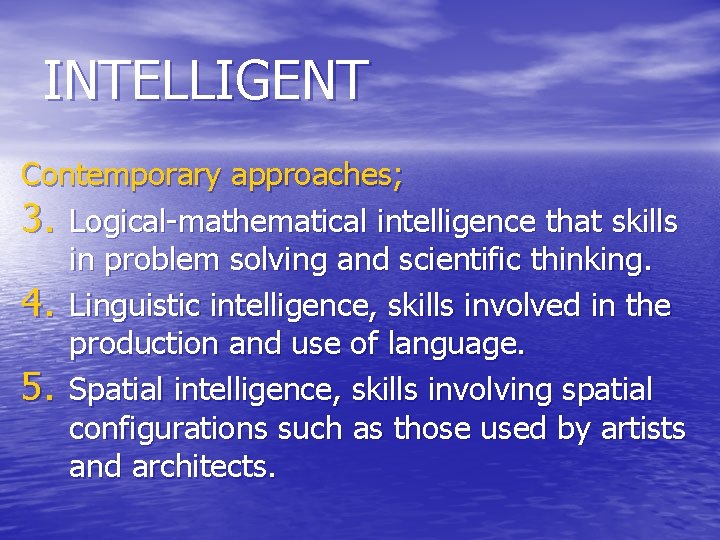 INTELLIGENT

Contemporary approaches;

3. Logical-mathematical intelligence that skills in problem solving and scientific thinking.

4. Linguistic intelligence, skills involved in the production and use of language.

5. Spatial intelligence, skills involving spatial configurations such as those used by artists and architects.